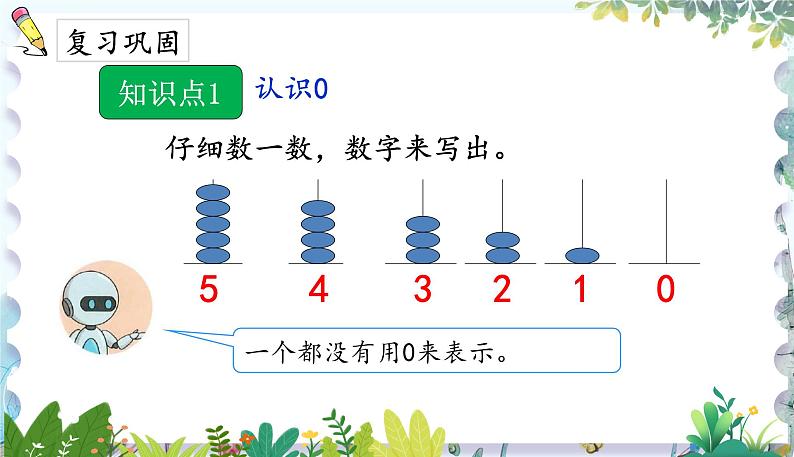 复习巩固

知识点1 认识0

仔细数一数，数字来写出。

5 4 3 2 1 0

一个都没有用0来表示。